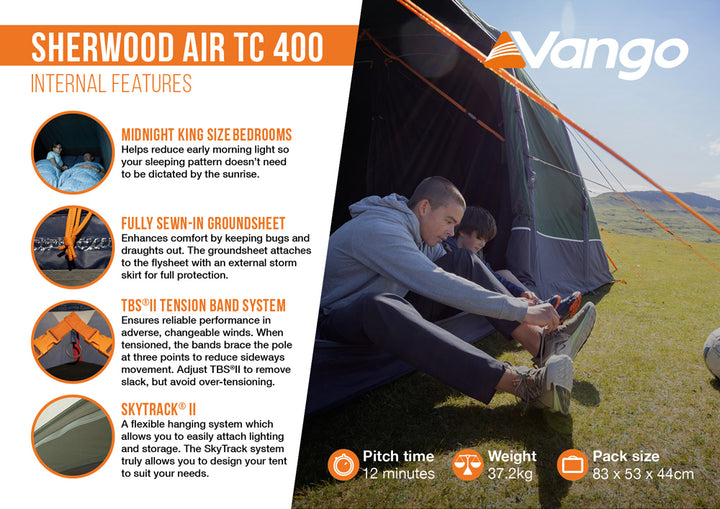 SHERWOOD AIR TC 400

INTERNAL FEATURES

Vango

MIDNIGHT KING SIZE BEDROOMS
Helps reduce early morning light so your sleeping pattern doesn't need to be dictated by the sunrise.

FULLY SEWN-IN GROUNDSHEET
Enhances comfort by keeping bugs and draughts out. The groundsheet attaches to the flysheet with an external storm skirt for full protection.

TBS®II TENSION BAND SYSTEM
Ensures reliable performance in adverse, changeable winds. When tensioned, the bands brace the pole at three points to reduce sideways movement. Adjust TBS®II to remove slack, but avoid over-tensioning.

SKYTRACK® II
A flexible hanging system which allows you to easily attach lighting and storage. The SkyTrack system truly allows you to design your tent to suit your needs.

Pitch time
12 minutes

Weight
37.2kg

Pack size
83 x 53 x 44cm